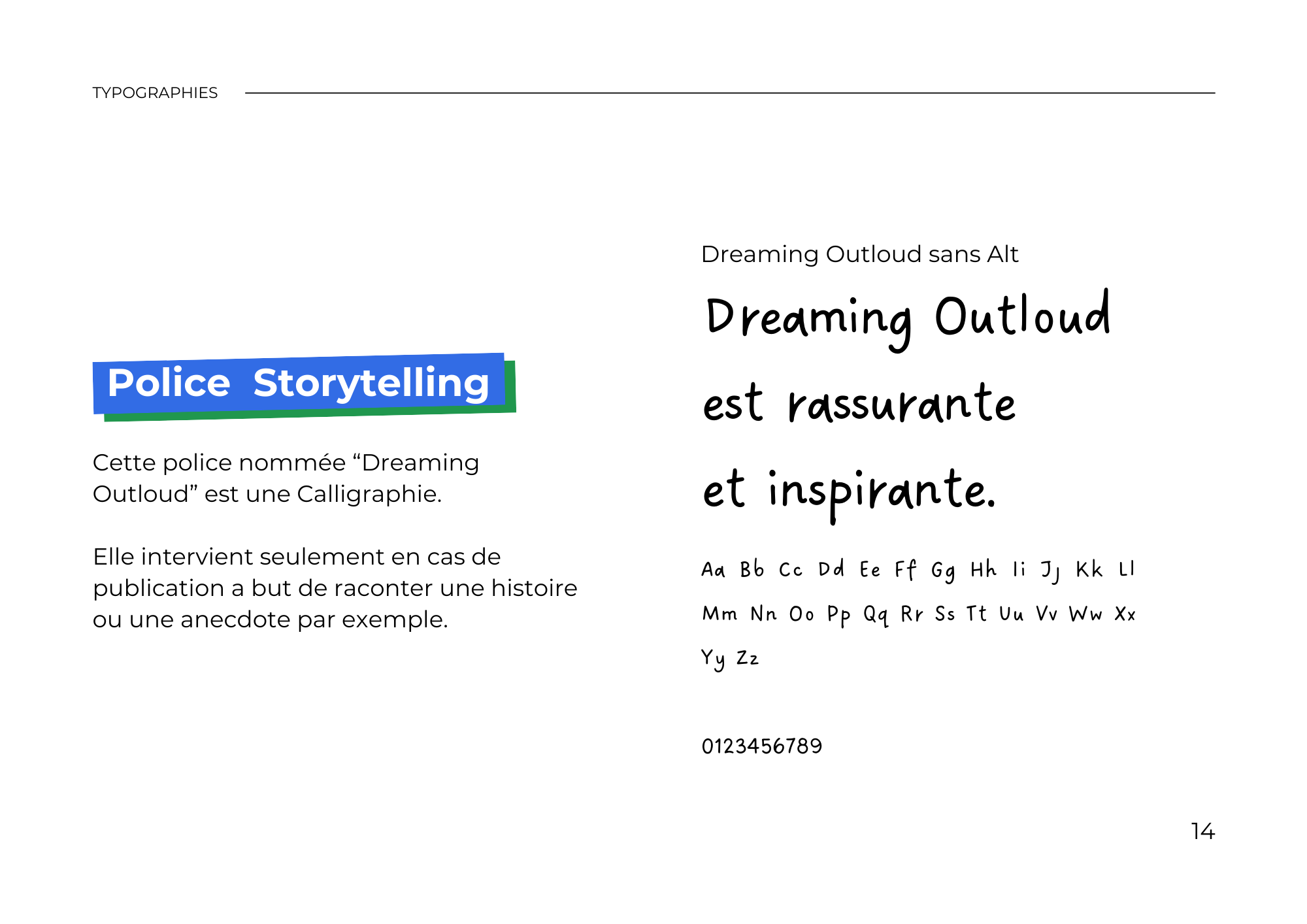 TYPOGRAPHIES

Police Storytelling

Cette police nommée “Dreaming Outloud” est une Calligraphie.

Elle intervient seulement en cas de publication a but de raconter une histoire ou une anecdote par exemple.

Dreaming Outloud sans Alt

Dreaming Outloud est rassurante et inspirante.

Aa Bb Cc Dd Ee Ff Gg Hh Ii Jj Kk Ll Mm Nn Oo Pp Qq Rr Ss Tt Uu Vv Ww Xx Yy Zz

0123456789

14